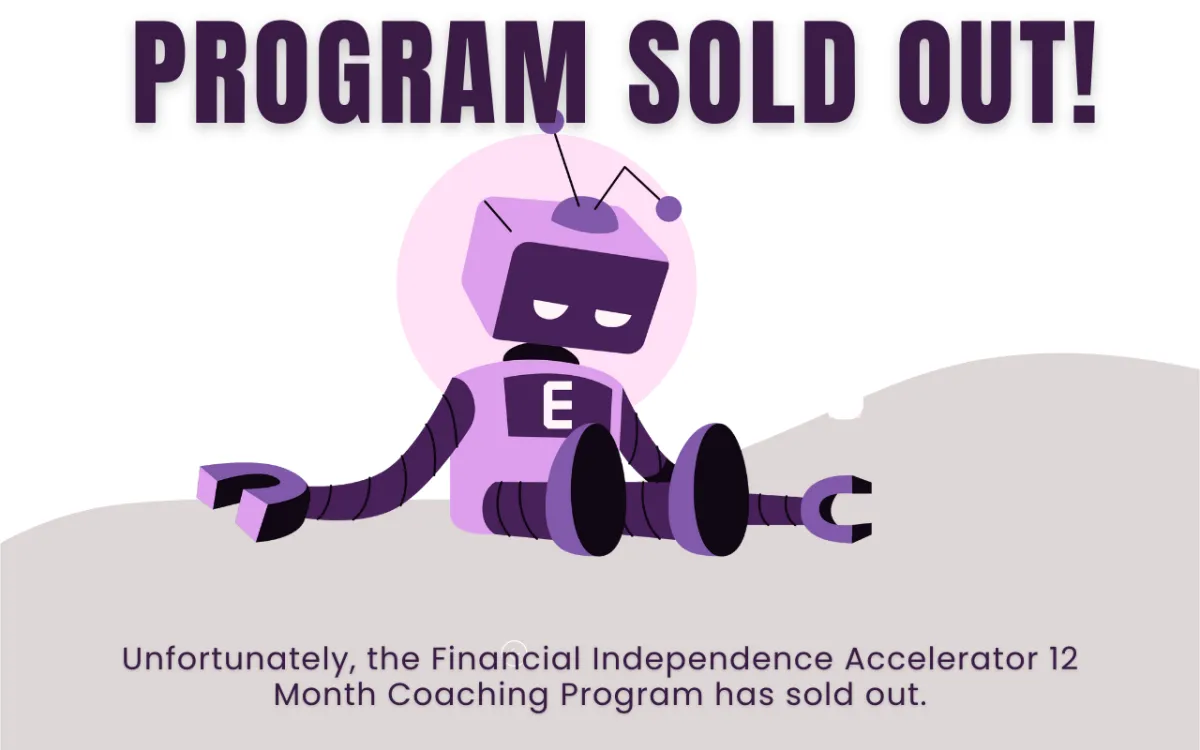 PROGRAM SOLD OUT!

E

Unfortunately, the Financial Independence Accelerator 12 Month Coaching Program has sold out.